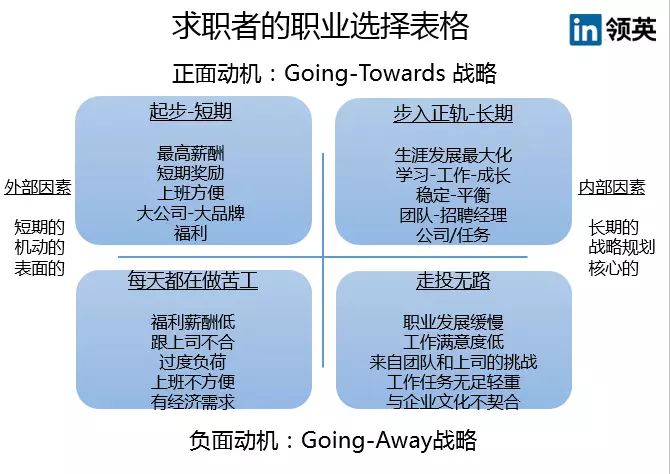 求职者的职业选择表格

in 领英

正面动机：Going-Towards 战略

外部因素

短期的
机动的
表面的

起步-短期

最高薪酬
短期奖励
上班方便
大公司-大品牌
福利

步入正轨-长期

生涯发展最大化
学习-工作-成长
稳定-平衡
团队-招聘经理
公司/任务

内部因素

长期的
战略规划
核心的

每天都在做苦工

福利薪酬低
跟上司不合
过度负荷
上班不方便
有经济需求

走投无路

职业发展缓慢
工作满意度低
来自团队和上司的挑战
工作任务无足轻重
与企业文化不契合

负面动机：Going-Away战略